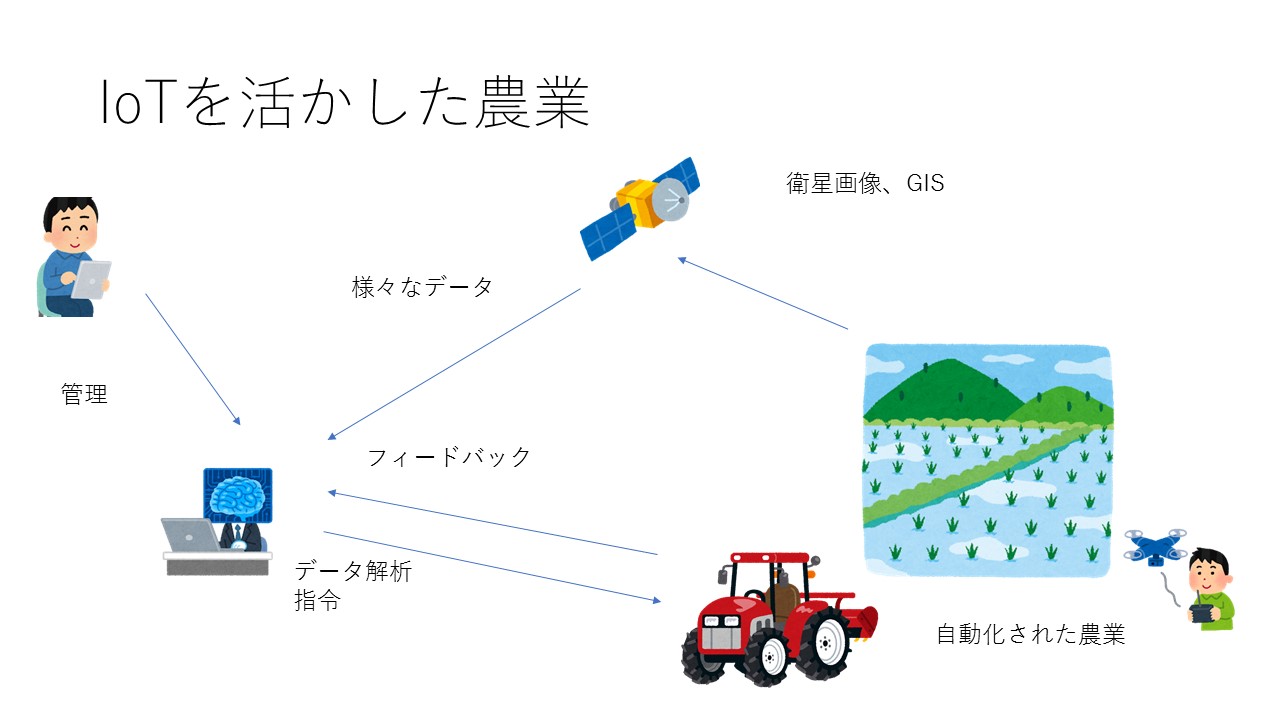 IoTを活かした農業

衛星画像、GIS

様々なデータ

管理

フィードバック

データ解析
指令

自動化された農業